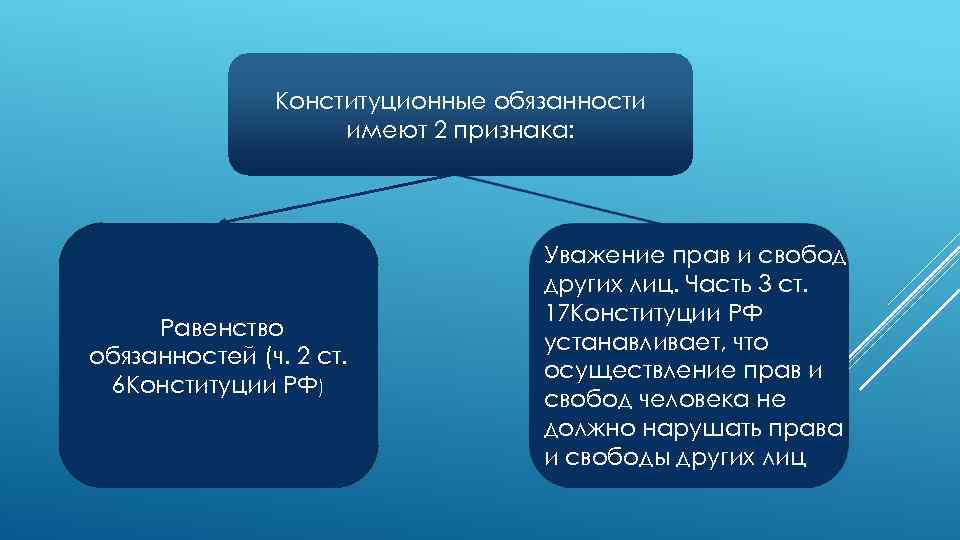 Конституционные обязанности имеют 2 признака:

Равенство обязанностей (ч. 2 ст. 6Конституции РФ)

Уважение прав и свобод других лиц. Часть 3 ст. 17Конституции РФ устанавливает, что осуществление прав и свобод человека не должно нарушать права и свободы других лиц